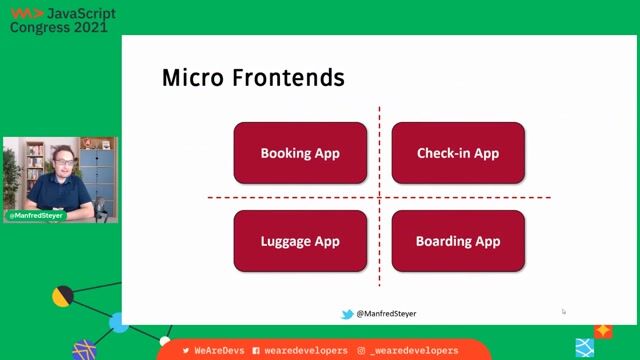 JavaScript Congress 2021

@ManfredSteyer

Micro Frontends

Booking App

Check-in App

Luggage App

Boarding App

@ManfredSteyer

WeAreDevs wearedevelopers _wearedevelopers